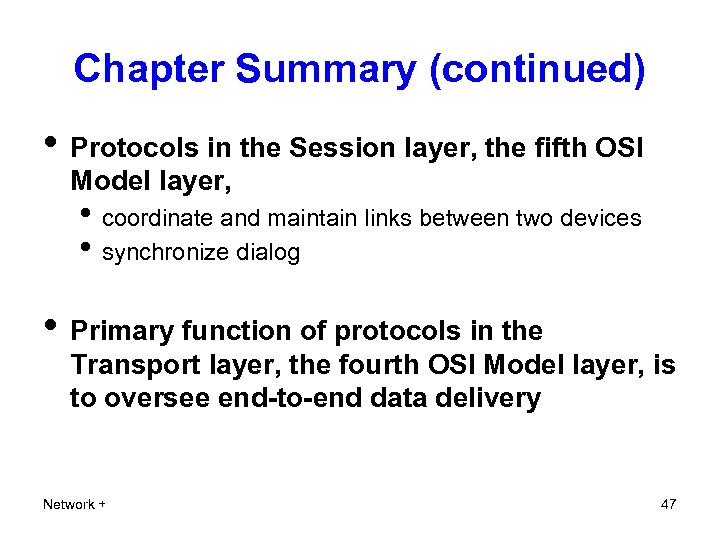 Chapter Summary (continued)

• Protocols in the Session layer, the fifth OSI Model layer,
 • coordinate and maintain links between two devices
 • synchronize dialog

• Primary function of protocols in the Transport layer, the fourth OSI Model layer, is to oversee end-to-end data delivery

Network +

47